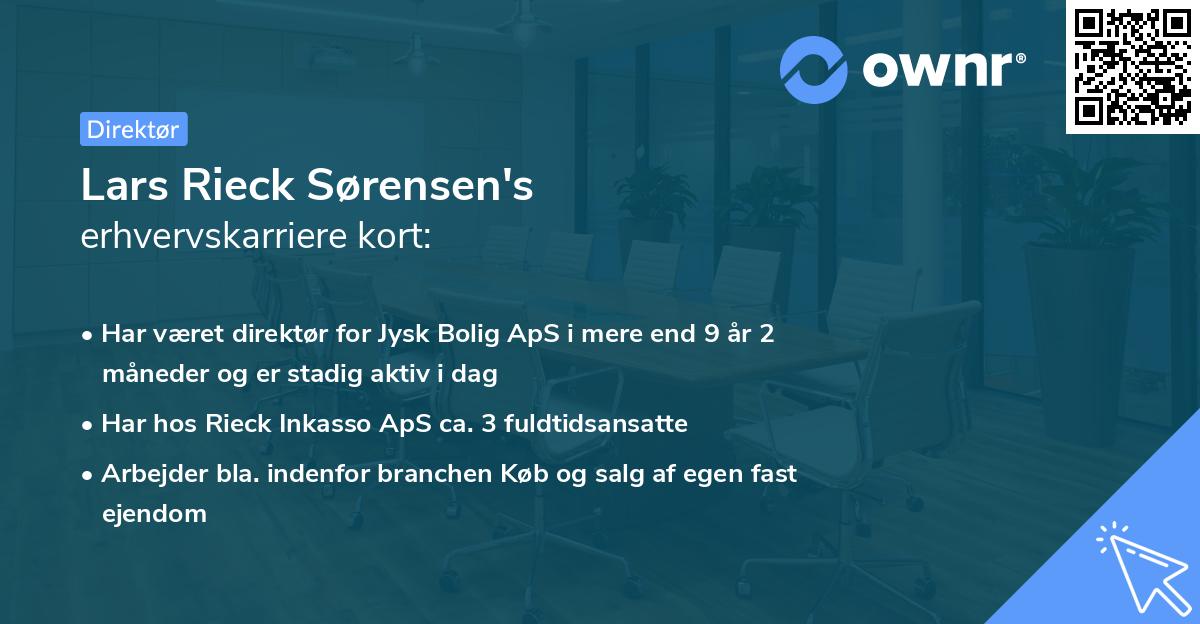 ownr®

Direktør

Lars Rieck Sørensen's
erhvervskarriere kort:

• Har været direktør for Jysk Bolig ApS i mere end 9 år 2 måneder og er stadig aktiv i dag

• Har hos Rieck Inkasso ApS ca. 3 fuldtidsansatte

• Arbejder bla. indenfor branchen Køb og salg af egen fast ejendom